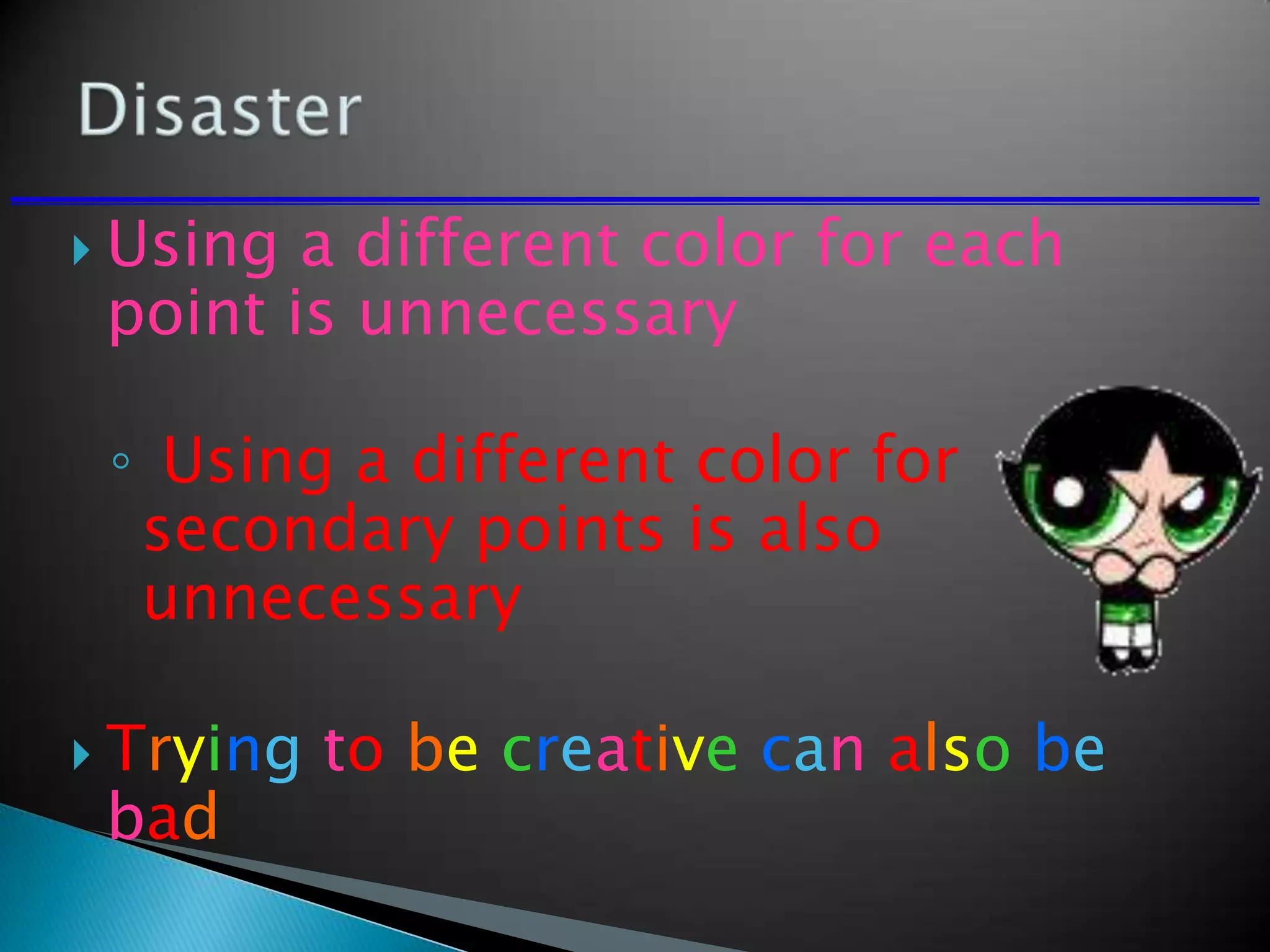 Disaster

Using a different color for each point is unnecessary

Using a different color for secondary points is also unnecessary

Trying to be creative can also be bad